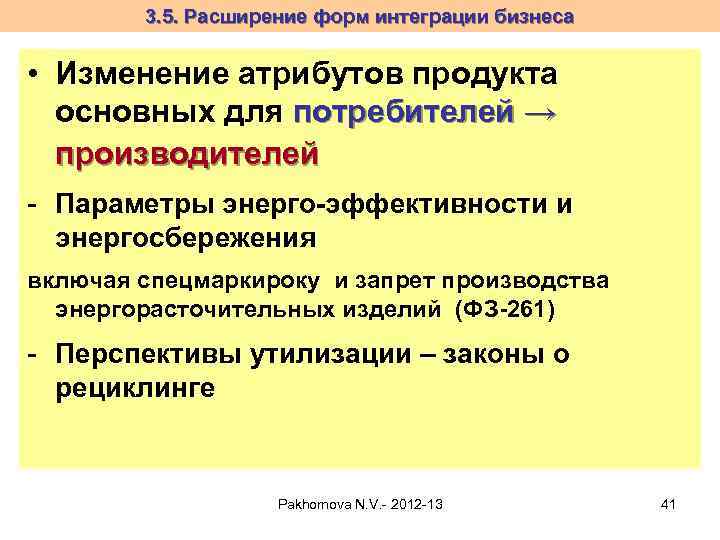 3.5. Расширение форм интеграции бизнеса

• Изменение атрибутов продукта основных для потребителей → производителей

- Параметры энерго-эффективности и энергосбережения

включая спецмаркироку и запрет производства энергорасточительных изделий (ФЗ-261)

- Перспективы утилизации – законы о рециклинге

Pakhomova N.V.- 2012-13

41